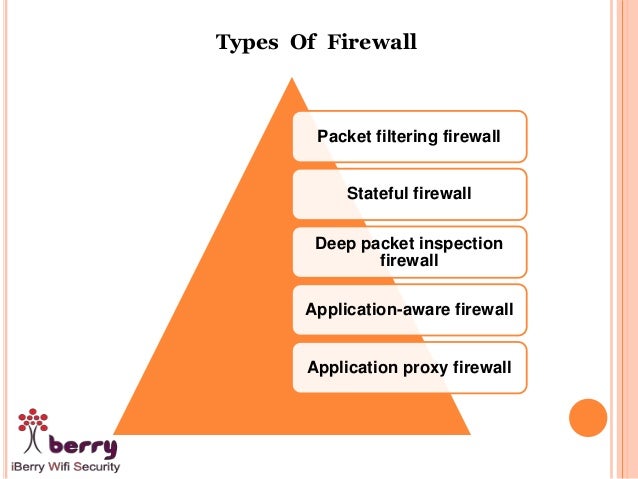 Types Of Firewall

Packet filtering firewall

Stateful firewall

Deep packet inspection firewall

Application-aware firewall

Application proxy firewall

berry

iBerry Wifi Security